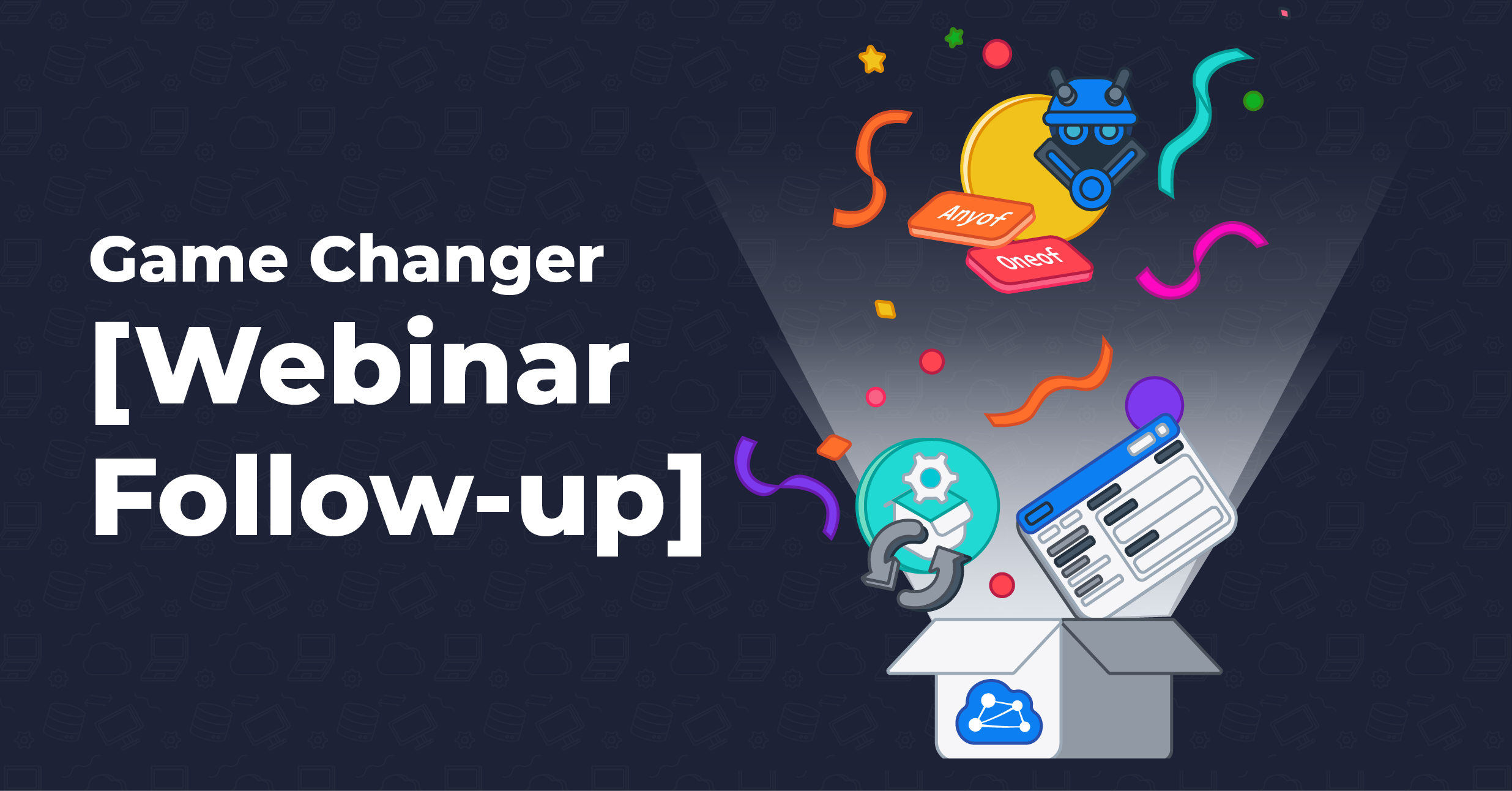 Game Changer
[Webinar Follow-up]

Anyof
Oneof